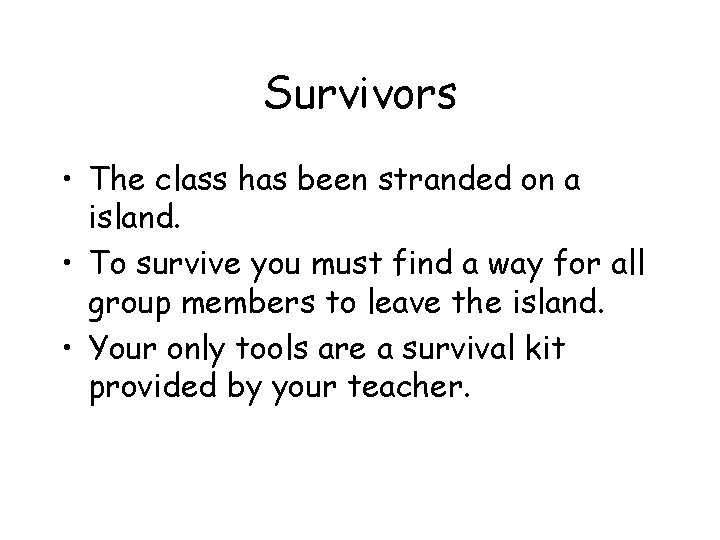 Survivors

• The class has been stranded on a island.
• To survive you must find a way for all group members to leave the island.
• Your only tools are a survival kit provided by your teacher.